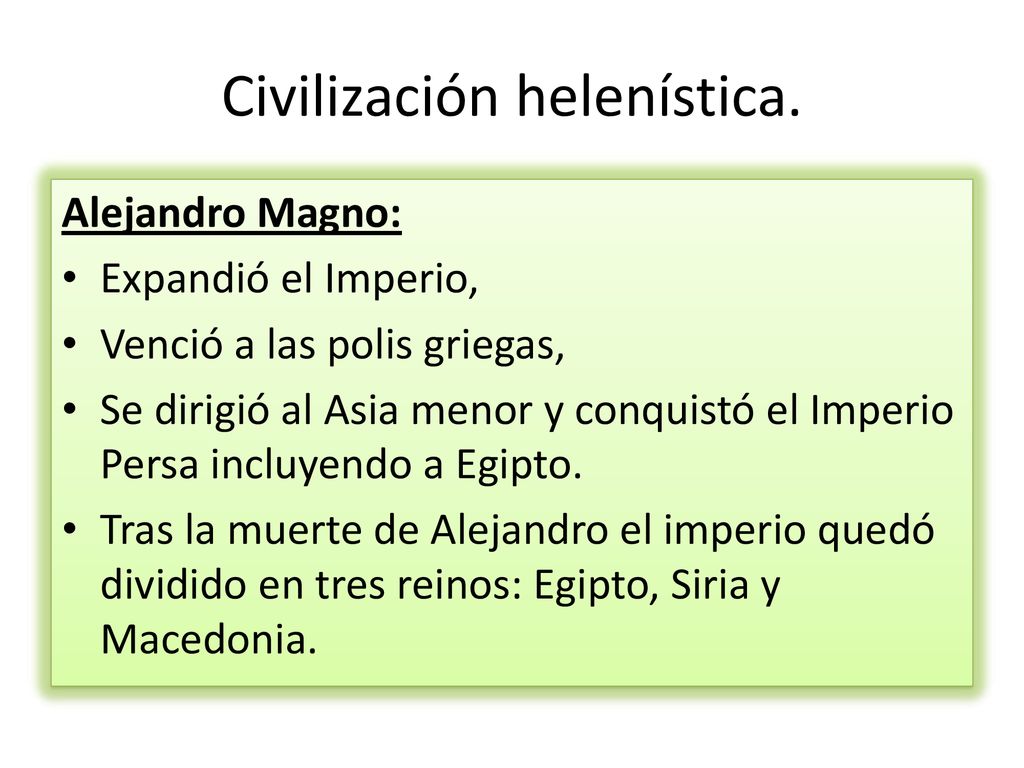 Civilización helenística.

Alejandro Magno:

• Expandió el Imperio,
• Venció a las polis griegas,
• Se dirigió al Asia menor y conquistó el Imperio Persa incluyendo a Egipto.
• Tras la muerte de Alejandro el imperio quedó dividido en tres reinos: Egipto, Siria y Macedonia.